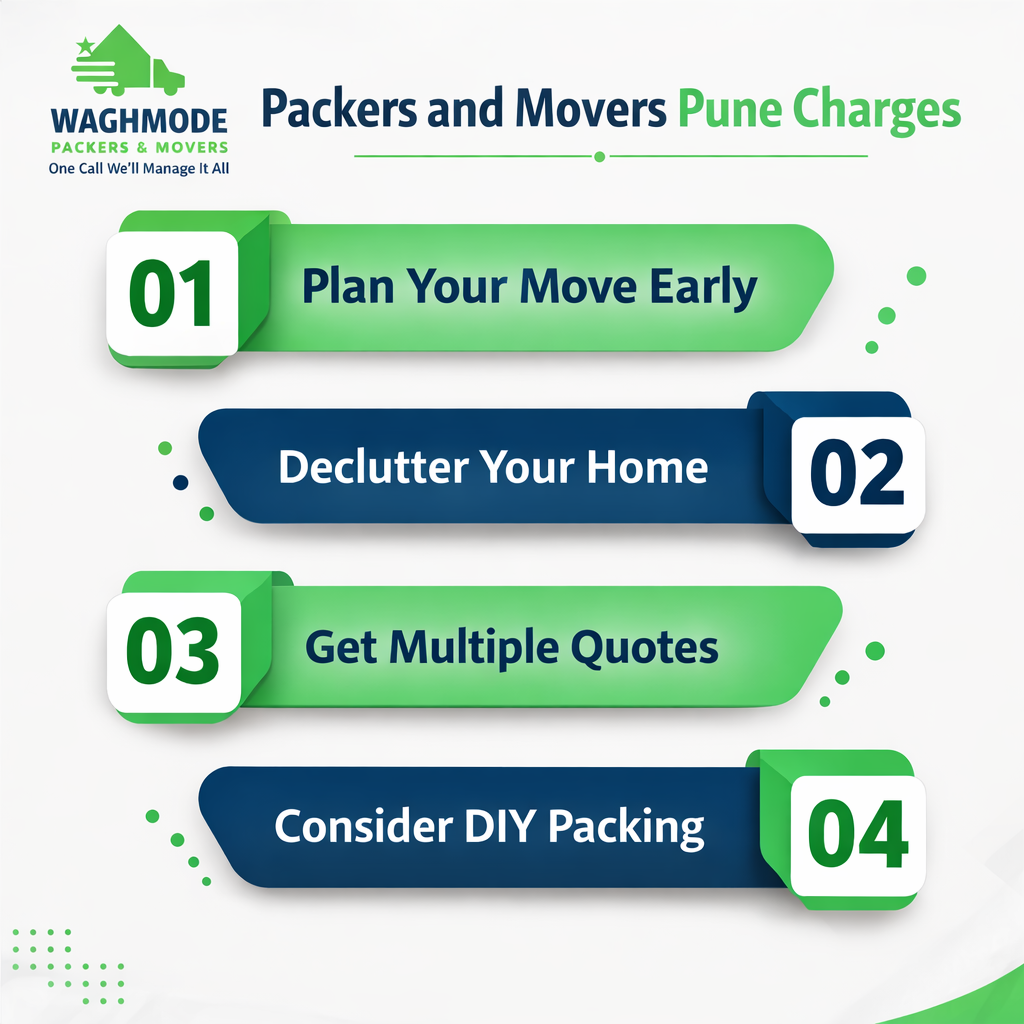 WAGHMODE
PACKERS & MOVERS
One Call We'll Manage It All

Packers and Movers Pune Charges

01 Plan Your Move Early

Declutter Your Home 02

03 Get Multiple Quotes

Consider DIY Packing 04